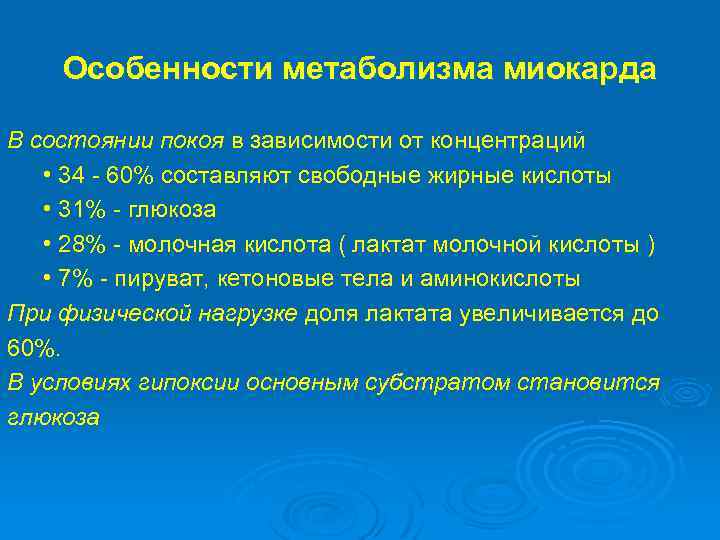 Особенности метаболизма миокарда

В состоянии покоя в зависимости от концентраций

• 34 - 60% составляют свободные жирные кислоты

• 31% - глюкоза

• 28% - молочная кислота ( лактат молочной кислоты )

• 7% - пируват, кетоновые тела и аминокислоты

При физической нагрузке доля лактата увеличивается до 60%.

В условиях гипоксии основным субстратом становится глюкоза